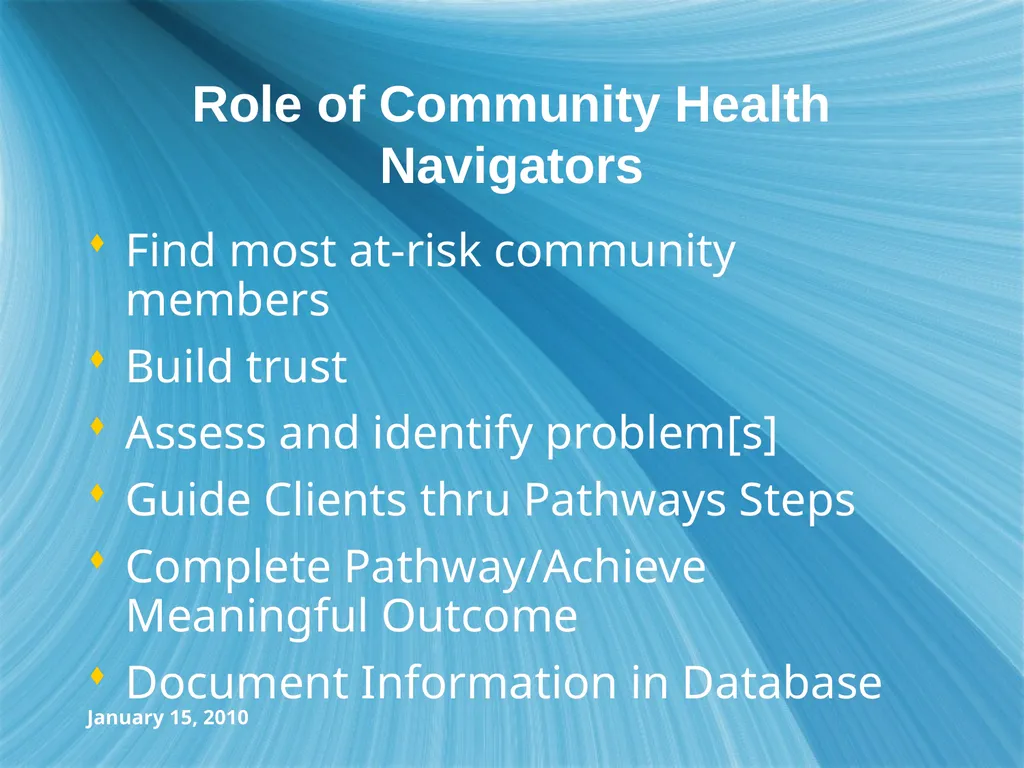 Role of Community Health Navigators

- Find most at-risk community members
- Build trust
- Assess and identify problem[s]
- Guide Clients thru Pathways Steps
- Complete Pathway/Achieve Meaningful Outcome
- Document Information in Database

January 15, 2010